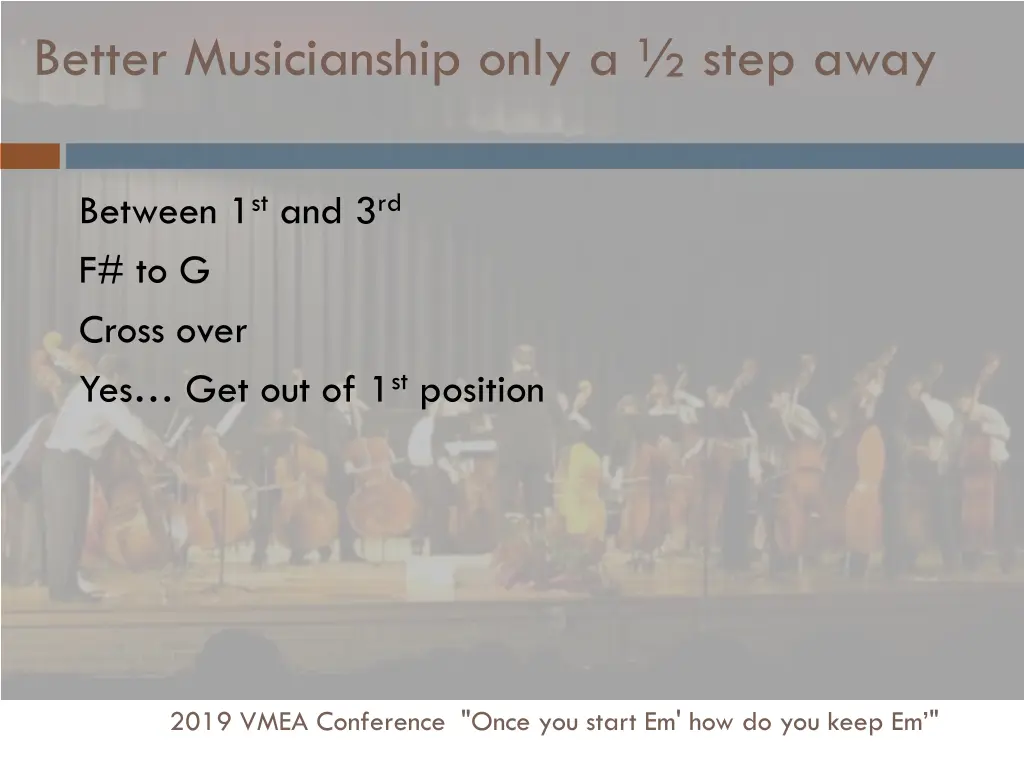 Better Musicianship only a ½ step away

Between 1st and 3rd

F# to G

Cross over

Yes… Get out of 1st position

2019 VMEA Conference "Once you start Em' how do you keep Em'"